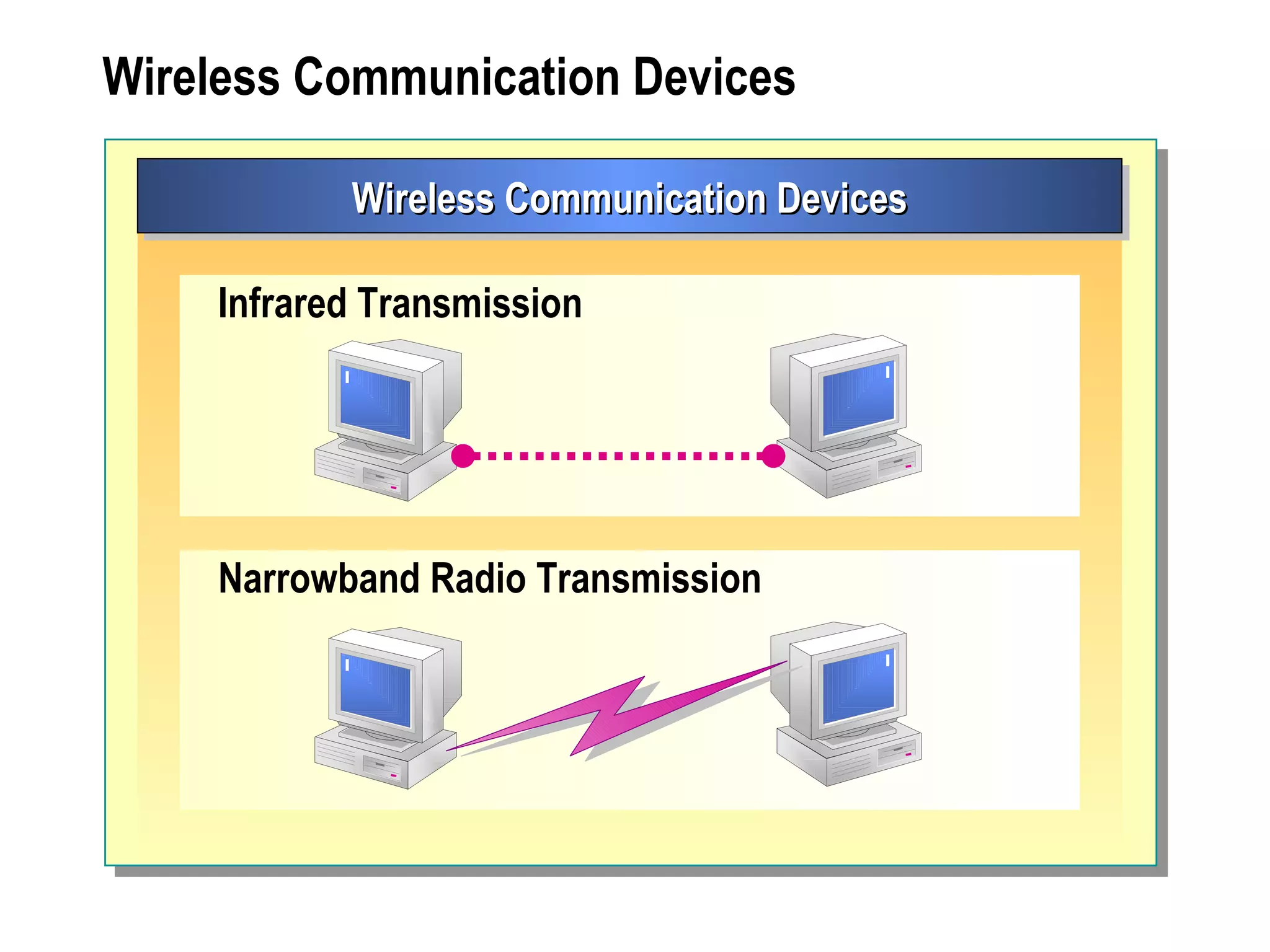 Wireless Communication Devices

Wireless Communication Devices

Infrared Transmission

Narrowband Radio Transmission